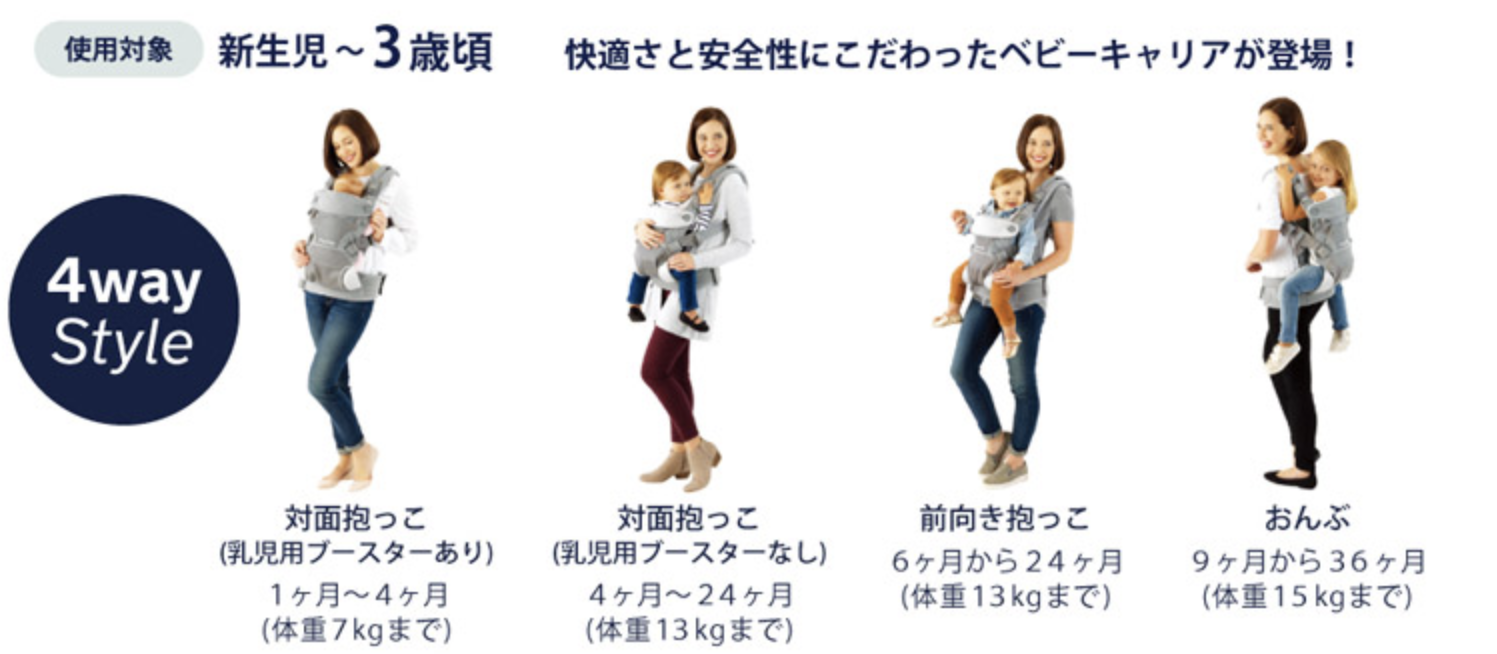 使用対象 新生児～3歳頃 快適さと安全性にこだわったベビーキャリアが登場！

4way Style

対面抱っこ
(乳児用ブースターあり)
1ヶ月～4ヶ月
(体重7kgまで)

対面抱っこ
(乳児用ブースターなし)
4ヶ月～24ヶ月
(体重13kgまで)

前向き抱っこ
6ヶ月から24ヶ月
(体重13kgまで)

おんぶ
9ヶ月から36ヶ月
(体重15kgまで)